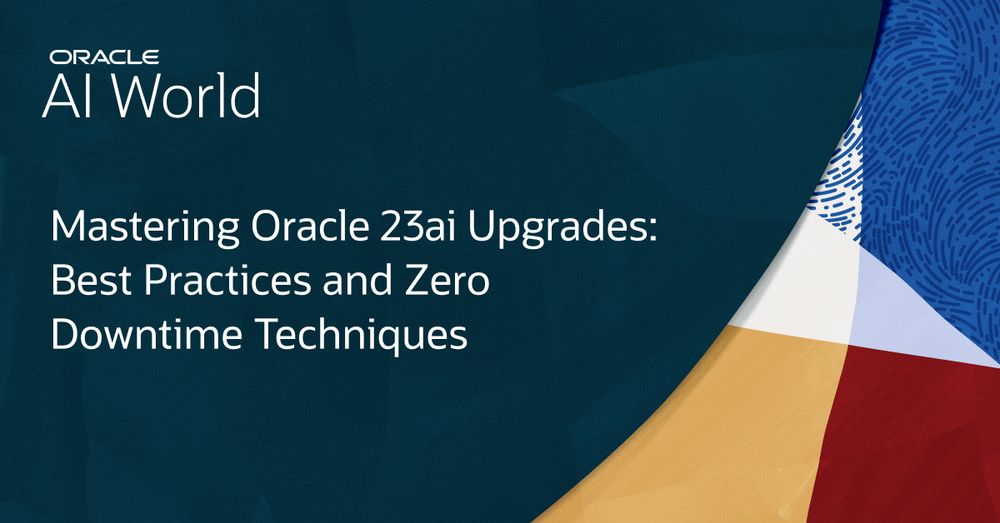 ORACLE
AI World

Mastering Oracle 23ai Upgrades: Best Practices and Zero Downtime Techniques